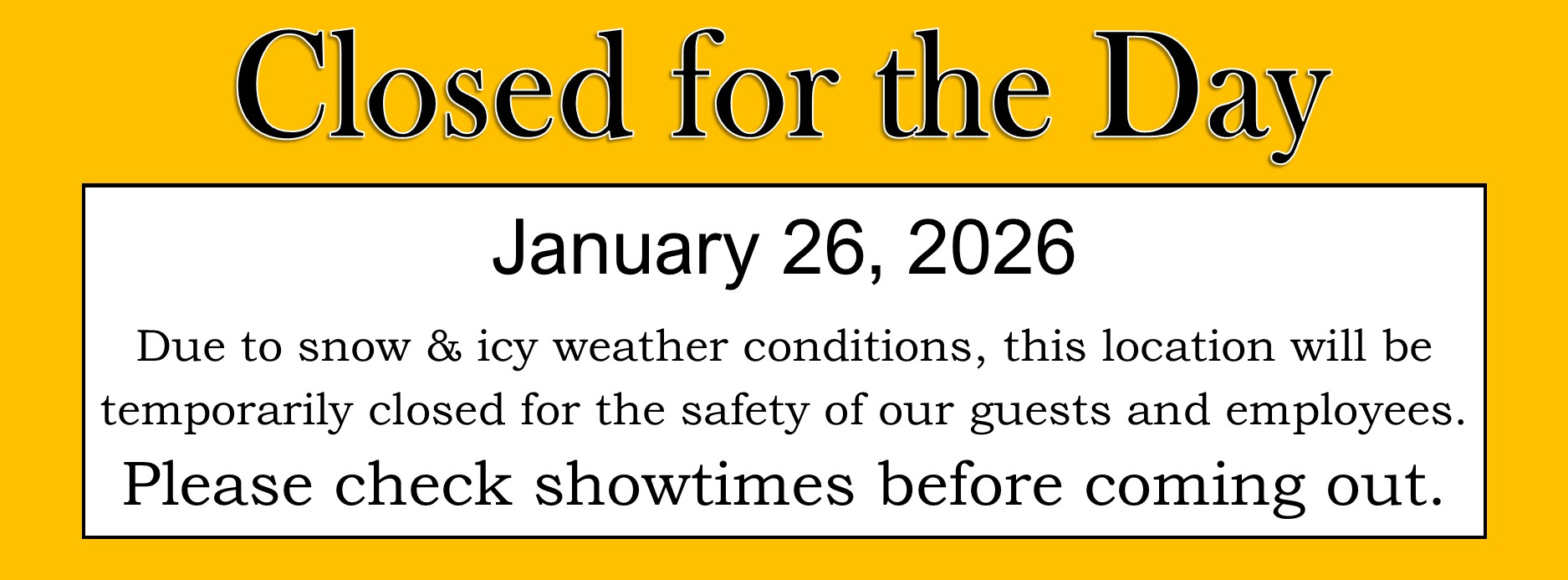 Closed for the Day

January 26, 2026

Due to snow & icy weather conditions, this location will be temporarily closed for the safety of our guests and employees.

Please check showtimes before coming out.